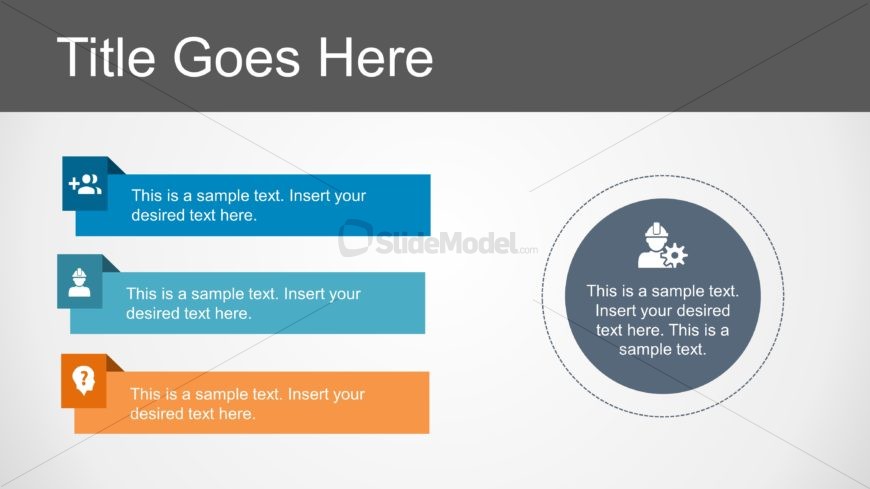 Title Goes Here

This is a sample text. Insert your desired text here.

This is a sample text. Insert your desired text here.

This is a sample text. Insert your desired text here.

SlideModel.com

This is a sample text. Insert your desired text here. This is a sample text.